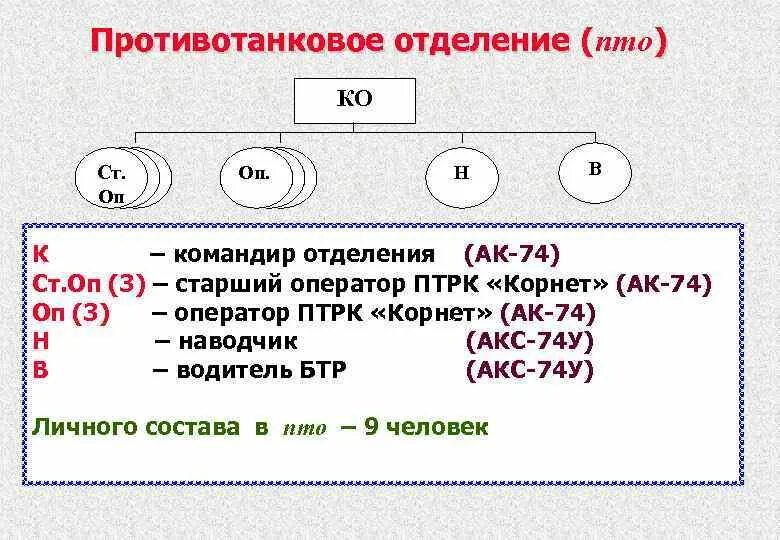 Противотанковое отделение (пто)

КО

Ст. Оп

Оп.

Н

В

К – командир отделения (АК-74)
Ст.Оп (3) – старший оператор ПТРК «Корнет» (АК-74)
Оп (3) – оператор ПТРК «Корнет» (АК-74)
Н – наводчик (АКС-74У)
В – водитель БТР (АКС-74У)

Личного состава в пто – 9 человек